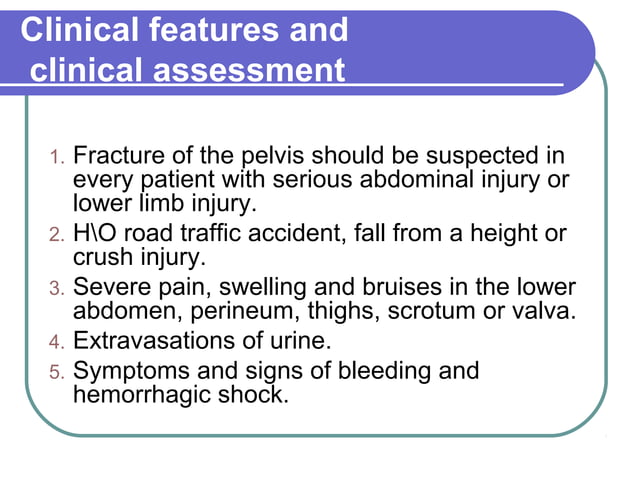 Clinical features and clinical assessment

1. Fracture of the pelvis should be suspected in every patient with serious abdominal injury or lower limb injury.
2. H\O road traffic accident, fall from a height or crush injury.
3. Severe pain, swelling and bruises in the lower abdomen, perineum, thighs, scrotum or valva.
4. Extravasations of urine.
5. Symptoms and signs of bleeding and hemorrhagic shock.